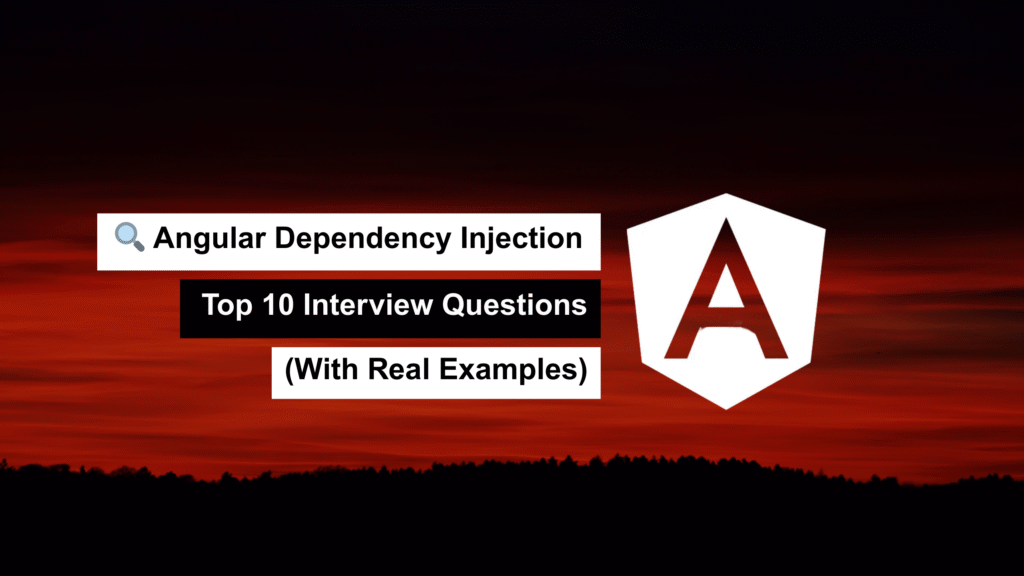 🔍 Angular Dependency Injection

Top 10 Interview Questions

(With Real Examples)

A